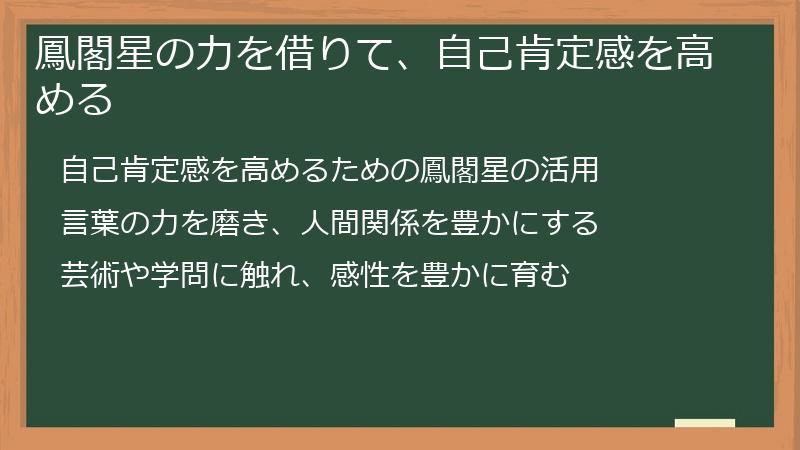 鳳閣星の力を借りて、自己肯定感を高める

自己肯定感を高めるための鳳閣星の活用

言葉の力を磨き、人間関係を豊かにする

芸術や学問に触れ、感性を豊かに育む